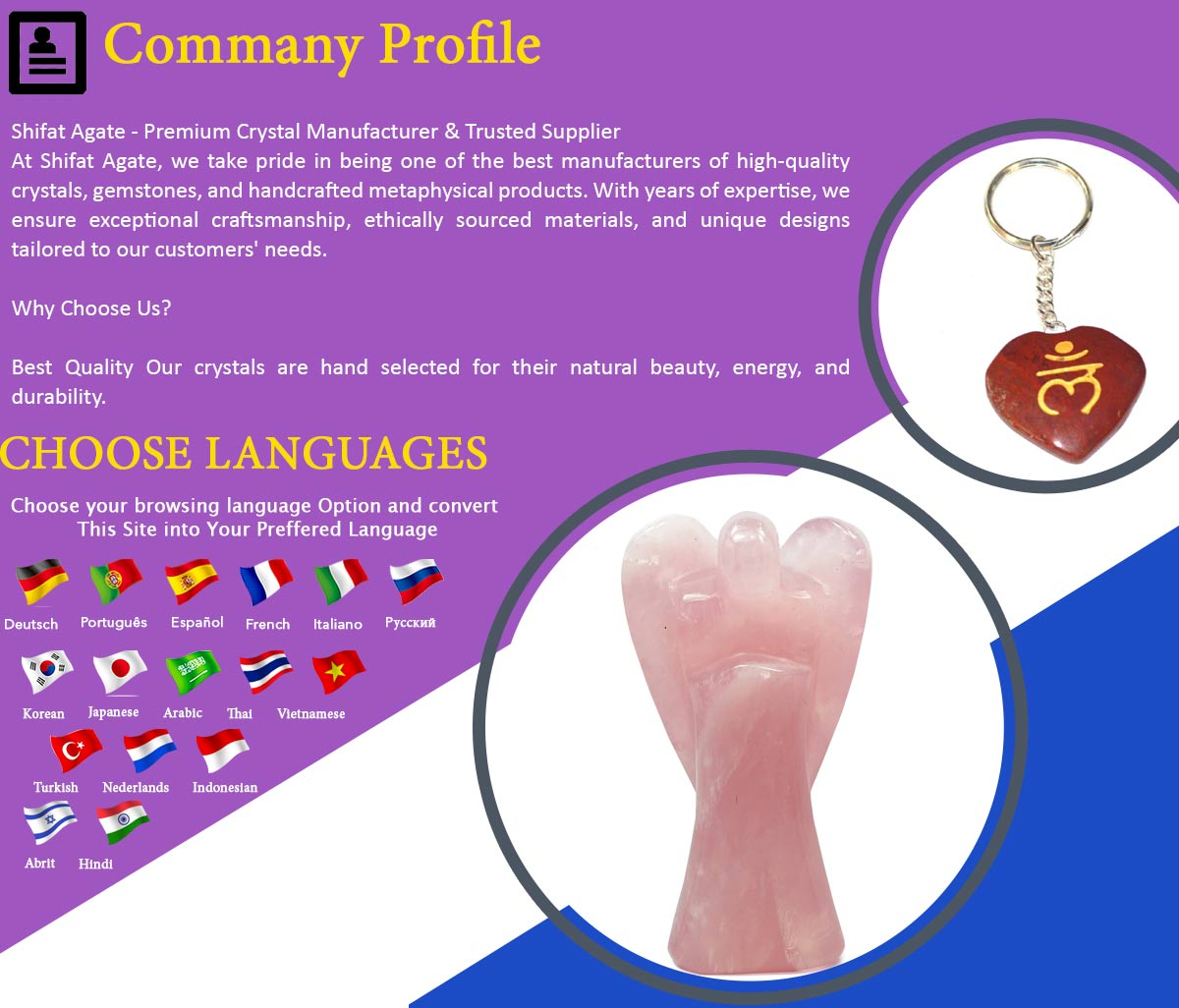 Commany Profile

Shifat Agate - Premium Crystal Manufacturer & Trusted Supplier
At Shifat Agate, we take pride in being one of the best manufacturers of high-quality crystals, gemstones, and handcrafted metaphysical products. With years of expertise, we ensure exceptional craftsmanship, ethically sourced materials, and unique designs tailored to our customers' needs.

Why Choose Us?

Best Quality Our crystals are hand selected for their natural beauty, energy, and durability.

CHOOSE LANGUAGES

Choose your browsing language Option and convert This Site into Your Preffered Language

Deutsch Português Español French Italiano Русский

Korean Japanese Arabic Thai Vietnamese

Turkish Nederlands Indonesian

Abrit Hindi